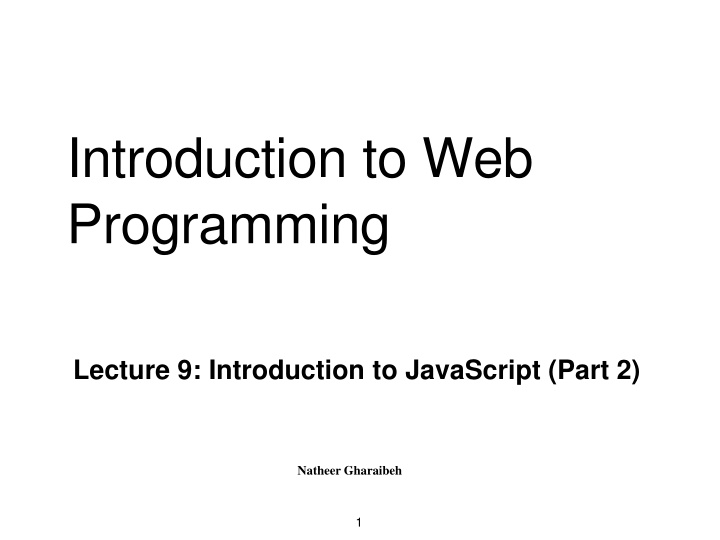 Introduction to Web Programming

Lecture 9: Introduction to JavaScript (Part 2)

Natheer Gharaibeh

1